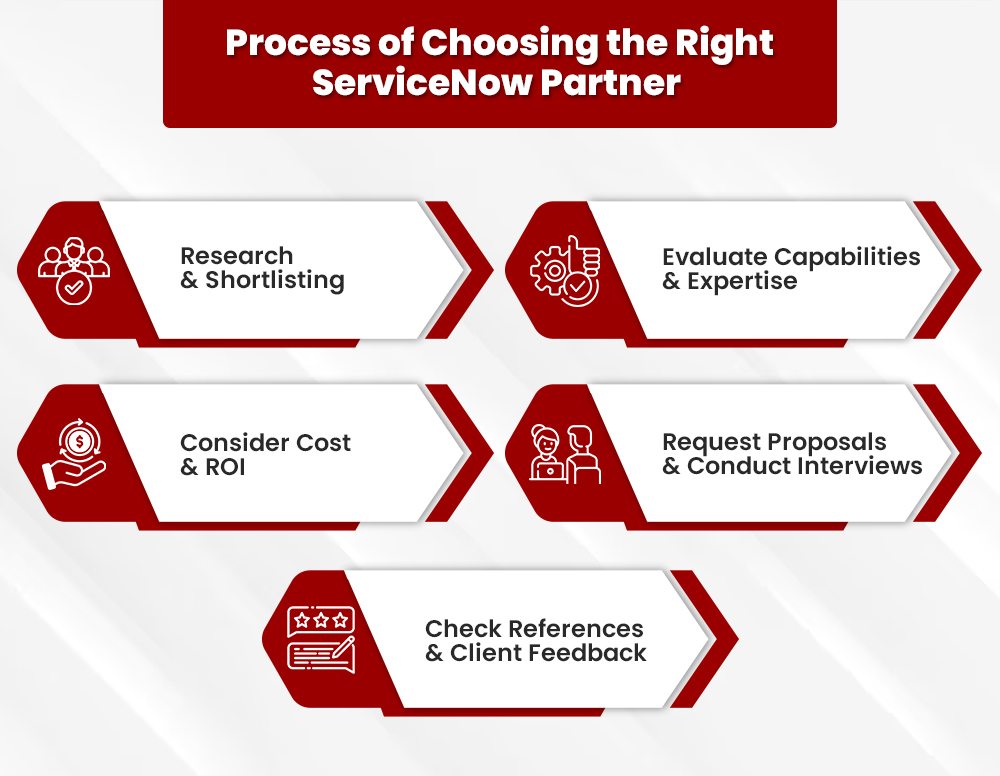 Process of Choosing the Right ServiceNow Partner

Research & Shortlisting

Evaluate Capabilities & Expertise

Consider Cost & ROI

Request Proposals & Conduct Interviews

Check References & Client Feedback